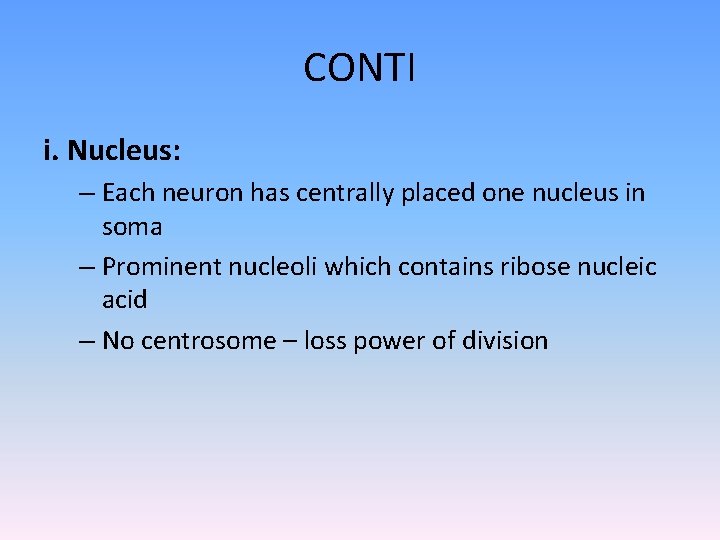 CONTI

i. Nucleus:

– Each neuron has centrally placed one nucleus in soma

– Prominent nucleoli which contains ribose nucleic acid

– No centrosome – loss power of division